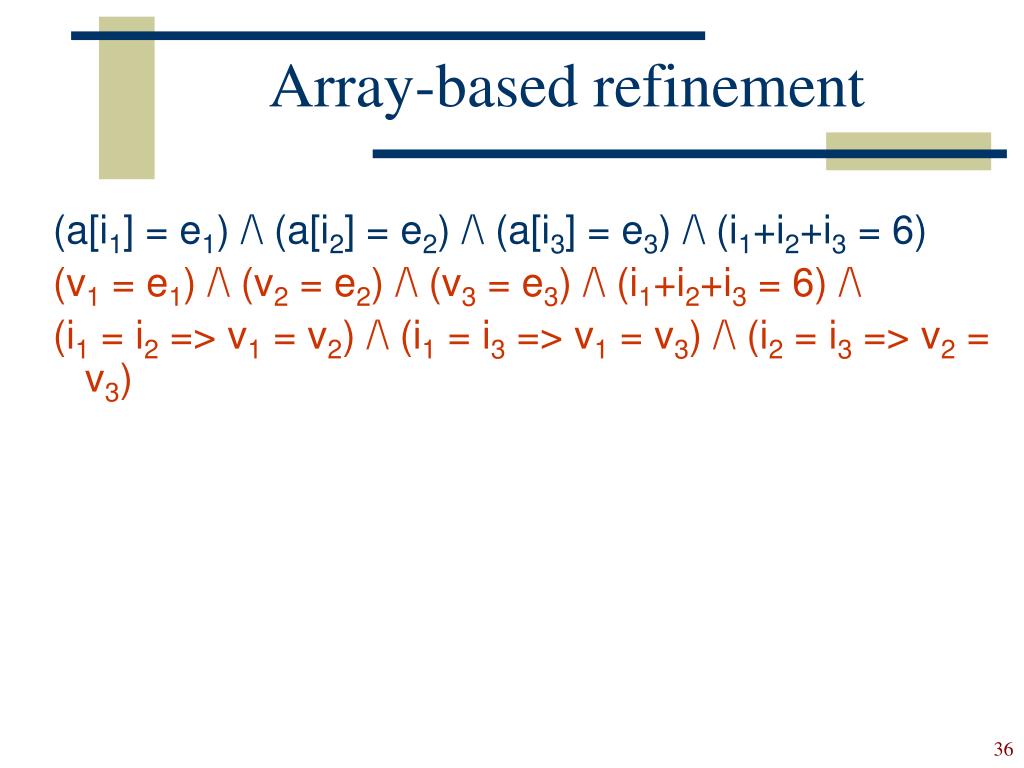 Array-based refinement

$(a[i_1] = e_1)$ /\ $(a[i_2] = e_2)$ /\ $(a[i_3] = e_3)$ /\ $(i_1+i_2+i_3 = 6)$

$(v_1 = e_1)$ /\ $(v_2 = e_2)$ /\ $(v_3 = e_3)$ /\ $(i_1+i_2+i_3 = 6)$ /\

$(i_1 = i_2 => v_1 = v_2)$ /\ $(i_1 = i_3 => v_1 = v_3)$ /\ $(i_2 = i_3 => v_2 = v_3)$

36